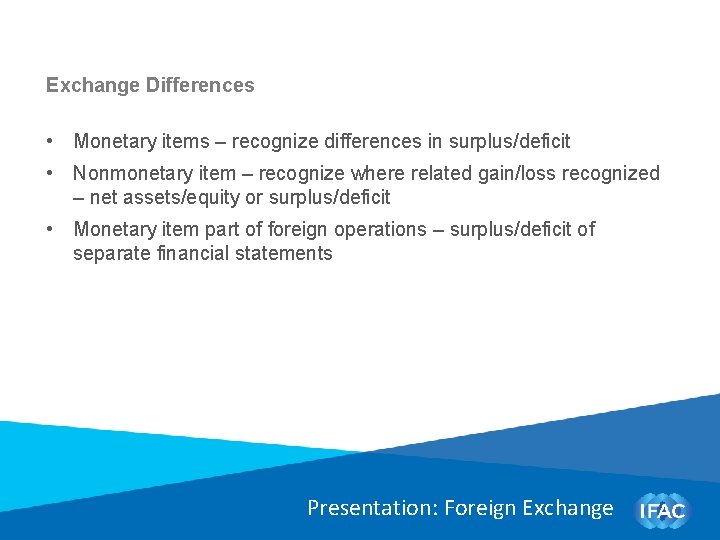 Exchange Differences

• Monetary items – recognize differences in surplus/deficit

• Nonmonetary item – recognize where related gain/loss recognized – net assets/equity or surplus/deficit

• Monetary item part of foreign operations – surplus/deficit of separate financial statements

Presentation: Foreign Exchange

IFAC